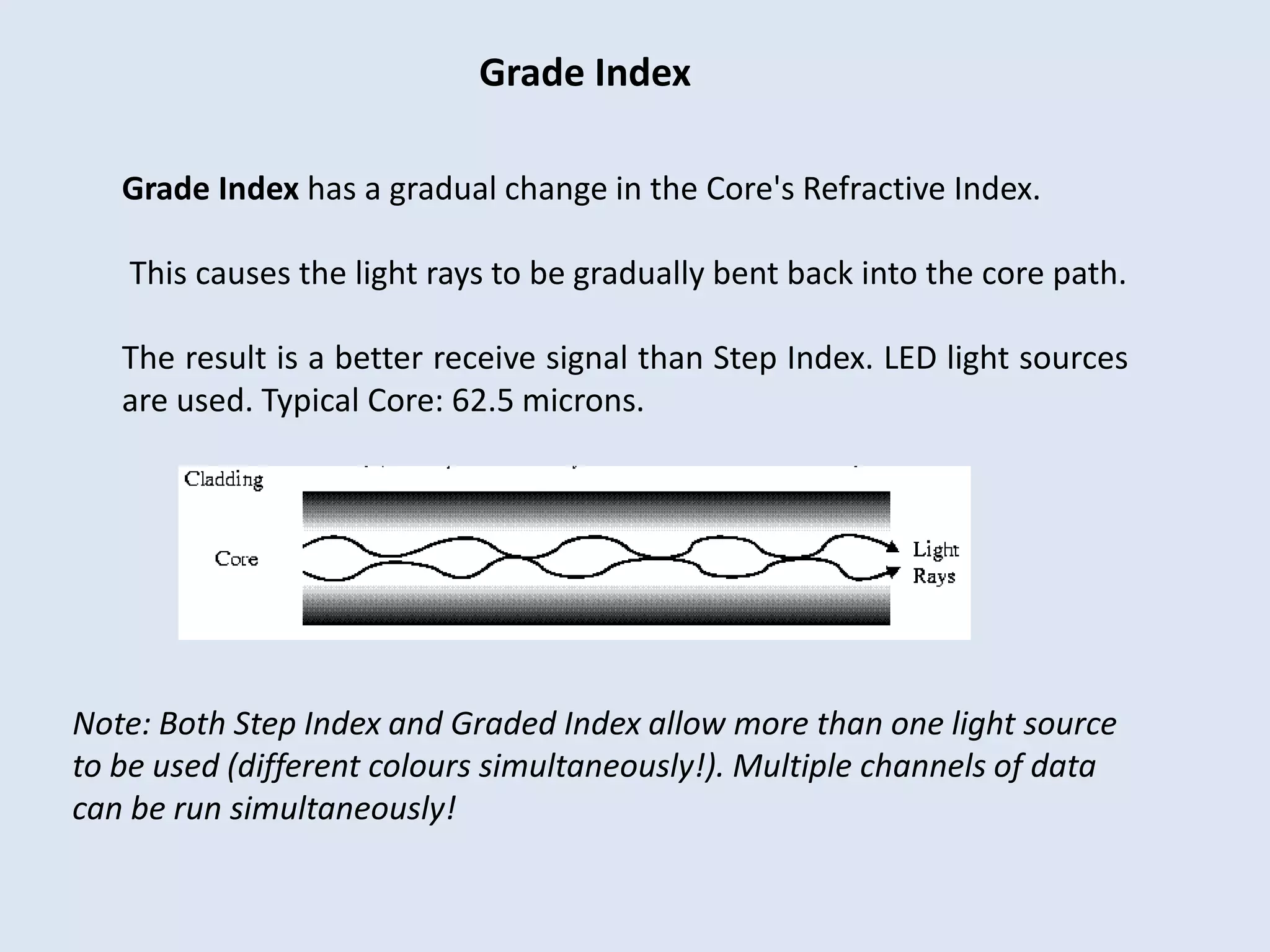 Grade Index

Grade Index has a gradual change in the Core's Refractive Index.

This causes the light rays to be gradually bent back into the core path.

The result is a better receive signal than Step Index. LED light sources are used. Typical Core: 62.5 microns.

Cladding

Core

Light Rays

Note: Both Step Index and Graded Index allow more than one light source to be used (different colours simultaneously!). Multiple channels of data can be run simultaneously!